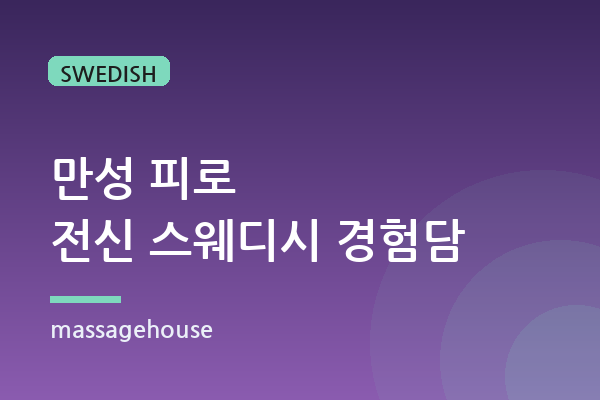 SWEDISH

만성 피로
전신 스웨디시 경험담

massagehouse